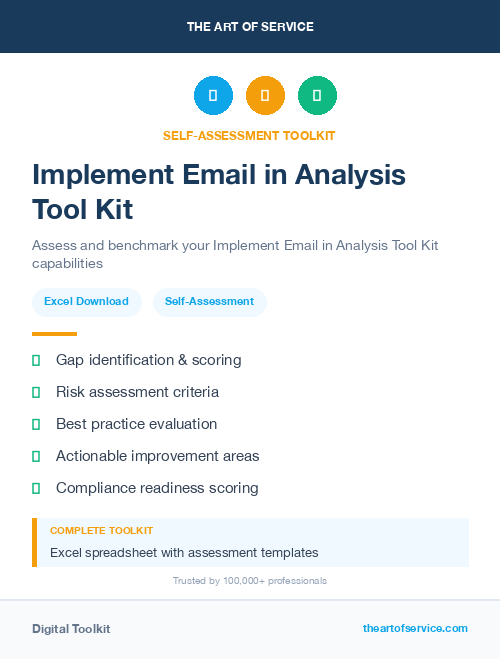 THE ART OF SERVICE

SELF-ASSESSMENT TOOLKIT

Implement Email in Analysis Tool Kit

Assess and benchmark your Implement Email in Analysis Tool Kit capabilities

Excel Download

Self-Assessment

Gap identification & scoring

Risk assessment criteria

Best practice evaluation

Actionable improvement areas

Compliance readiness scoring

COMPLETE TOOLKIT

Excel spreadsheet with assessment templates

Trusted by 100,000+ professionals

Digital Toolkit

theartofservice.com